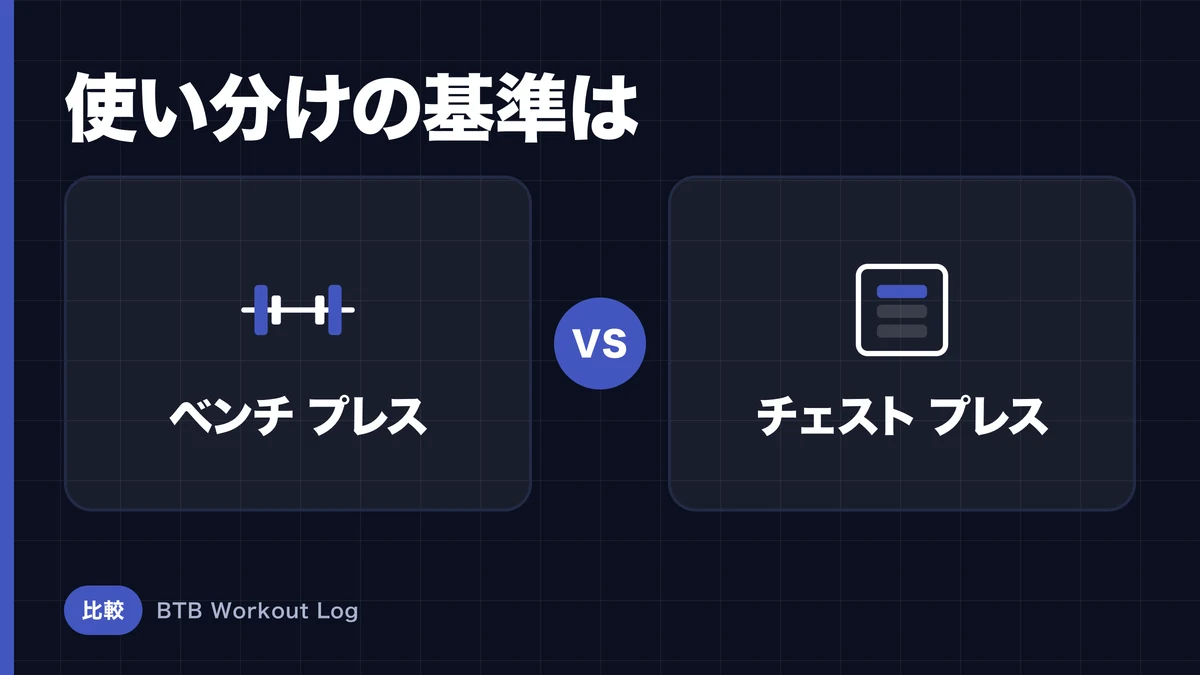 使い分けの基準は

ベンチ プレス

VS

チェスト プレス

比較 BTB Workout Log